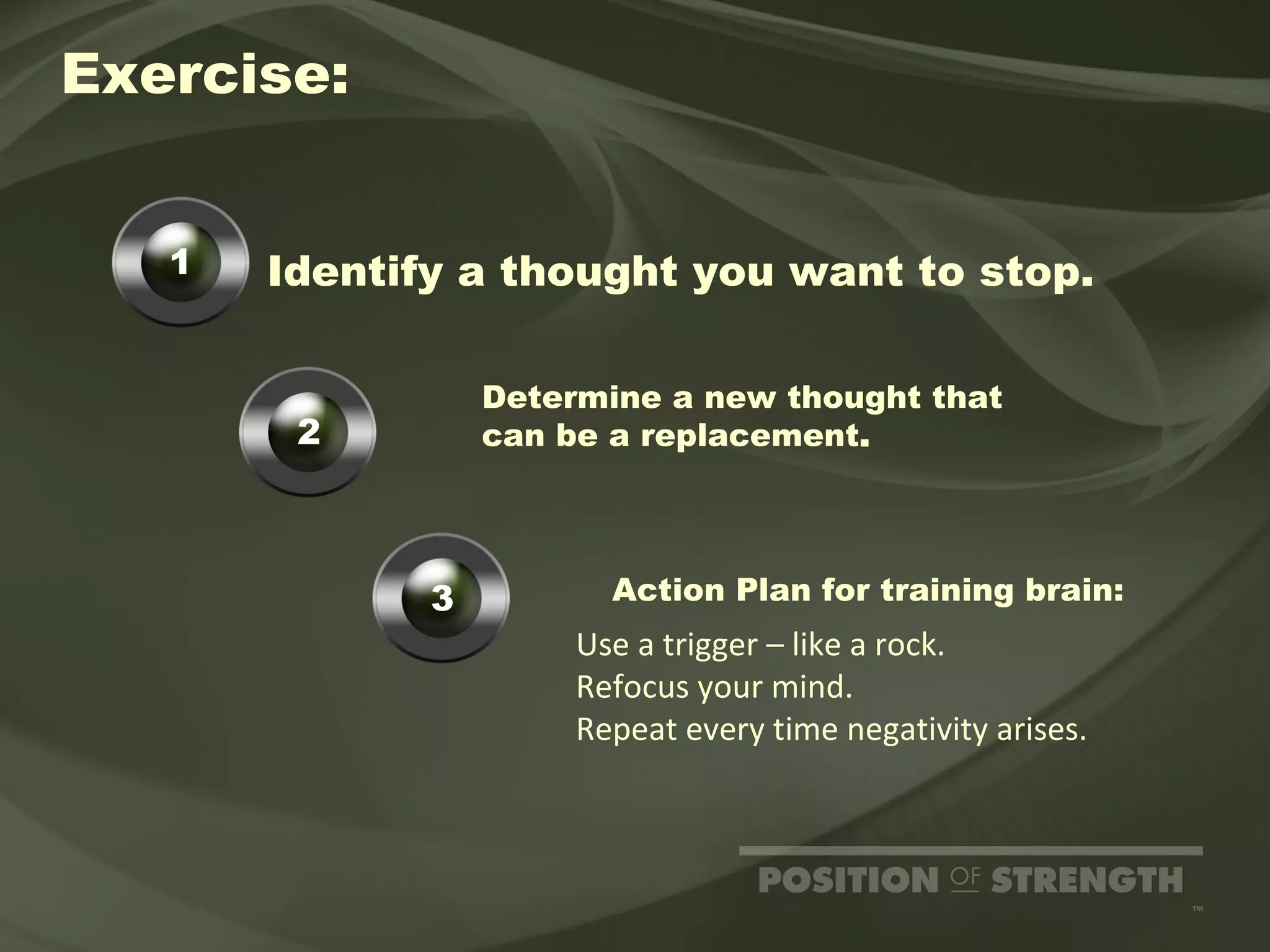 Exercise:

1 Identify a thought you want to stop.

2 Determine a new thought that can be a replacement.

3 Action Plan for training brain:

Use a trigger – like a rock.
Refocus your mind.
Repeat every time negativity arises.

POSITION OF STRENGTH ™